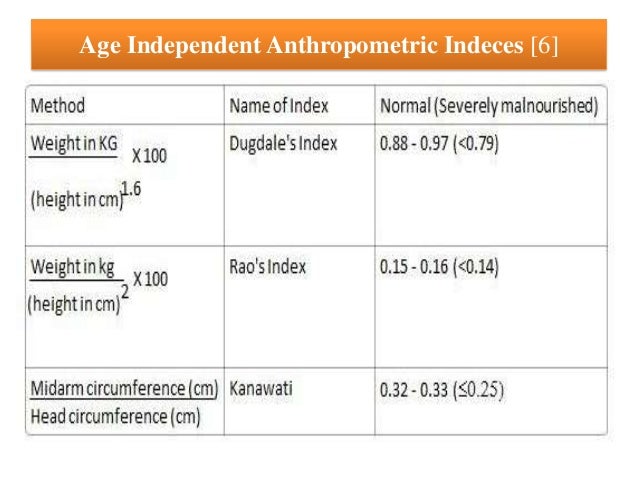 Age Independent Anthropometric Indeces [6]

| Method | Name of Index | Normal (Severely malnourished) |
|---|---|---|
| $\frac{\text{Weight in KG}}{(\text{height in cm})^{1.6}}$ X 100 | Dugdale's Index | 0.88 - 0.97 (<0.79) |
| $\frac{\text{Weight in kg}}{(\text{height in cm})^{2}}$ X 100 | Rao's Index | 0.15 - 0.16 (<0.14) |
| $\frac{\text{Midarm circumference (cm)}}{\text{Head circumference (cm)}}$ | Kanawati | 0.32 - 0.33 (≤0.25) |